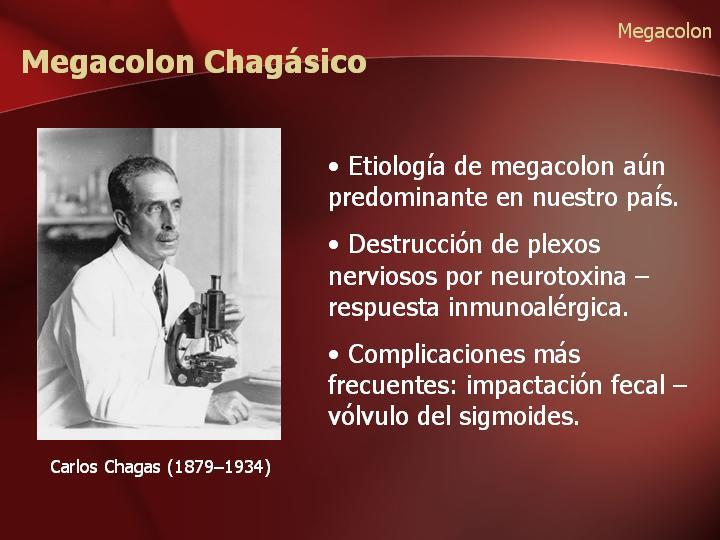 Megacolon

Megacolon Chagásico

• Etiología de megacolon aún predominante en nuestro país.

• Destrucción de plexos nerviosos por neurotoxina – respuesta inmunoalérgica.

• Complicaciones más frecuentes: impactación fecal – vólvulo del sigmoides.

Carlos Chagas (1879–1934)